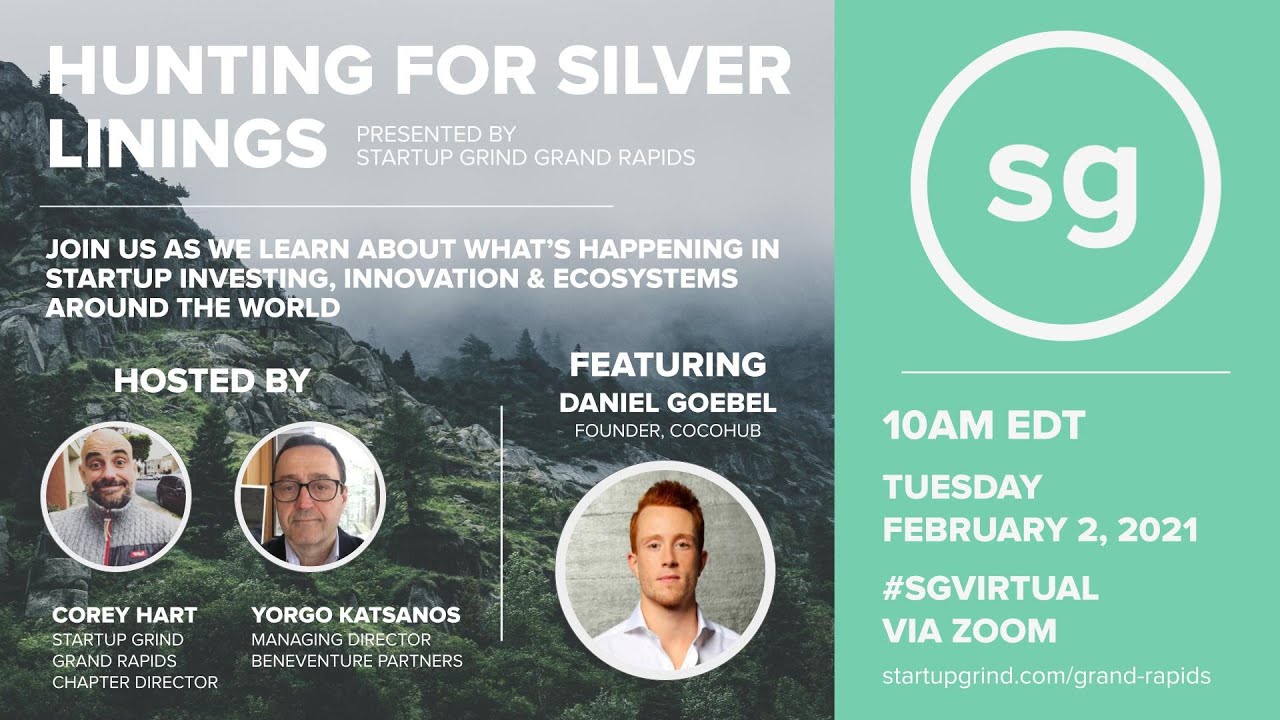 HUNTING FOR SILVER LININGS

PRESENTED BY
STARTUP GRIND GRAND RAPIDS

JOIN US AS WE LEARN ABOUT WHAT'S HAPPENING IN STARTUP INVESTING, INNOVATION & ECOSYSTEMS AROUND THE WORLD

HOSTED BY

COREY HART
STARTUP GRIND
GRAND RAPIDS
CHAPTER DIRECTOR

YORGO KATSANOS
MANAGING DIRECTOR
BENEVENTURE PARTNERS

FEATURING
DANIEL GOEBEL
FOUNDER, COCOHUB

sg

10AM EDT

TUESDAY
FEBRUARY 2, 2021

#SGVIRTUAL
VIA ZOOM

startupgrind.com/grand-rapids